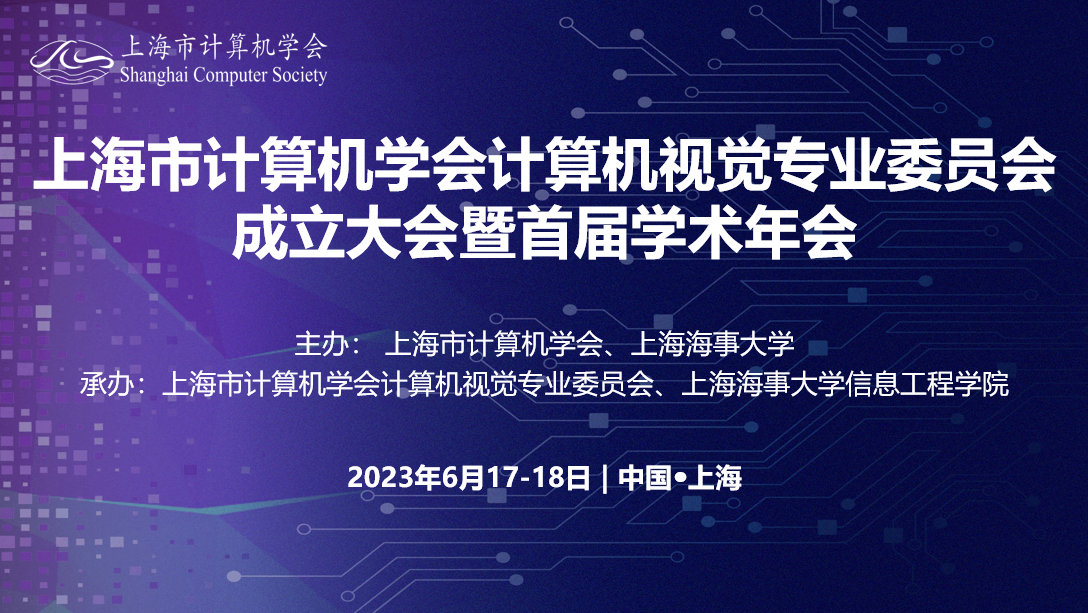 上海市计算机学会
Shanghai Computer Society

上海市计算机学会计算机视觉专业委员会
成立大会暨首届学术年会

主办： 上海市计算机学会、上海海事大学
承办：上海市计算机学会计算机视觉专业委员会、上海海事大学信息工程学院

2023年6月17-18日 | 中国•上海